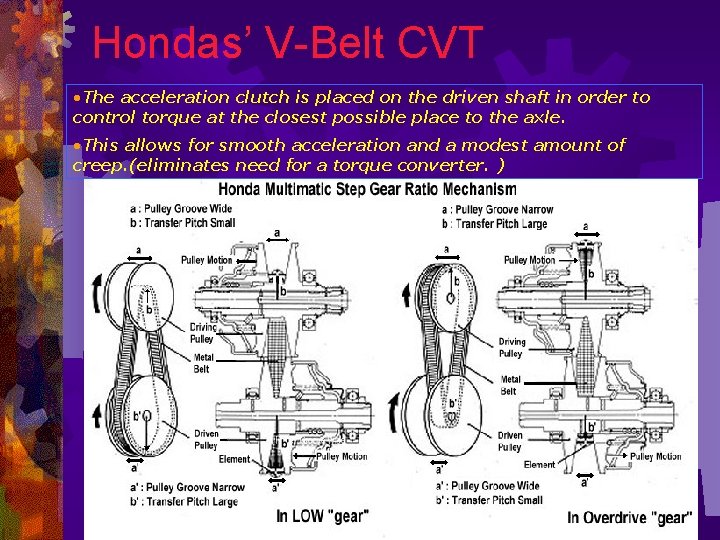 Hondas' V-Belt CVT

•The acceleration clutch is placed on the driven shaft in order to control torque at the closest possible place to the axle.

•This allows for smooth acceleration and a modest amount of creep.(eliminates need for a torque converter. )

Honda Multimatic Step Gear Ratio Mechanism

a : Pulley Groove Wide
b : Transfer Pitch Small

a
a
Pulley Motion
b
b
Driving Pulley
Metal Belt
b'
Driven Pulley
b'
Element
Pulley Motion
a'
a'

a' : Pulley Groove Narrow
b' : Transfer Pitch Large

In LOW "gear"

a : Pulley Groove Narrow
b : Transfer Pitch Large

a
a
Pulley Motion
b
b
Driving Pulley
Metal Belt
b'
Driven Pulley
b'
Element
Pulley Motion
a'
a'

a' : Pulley Groove Wide
b' : Transfer Pitch Small

In Overdrive "gear"